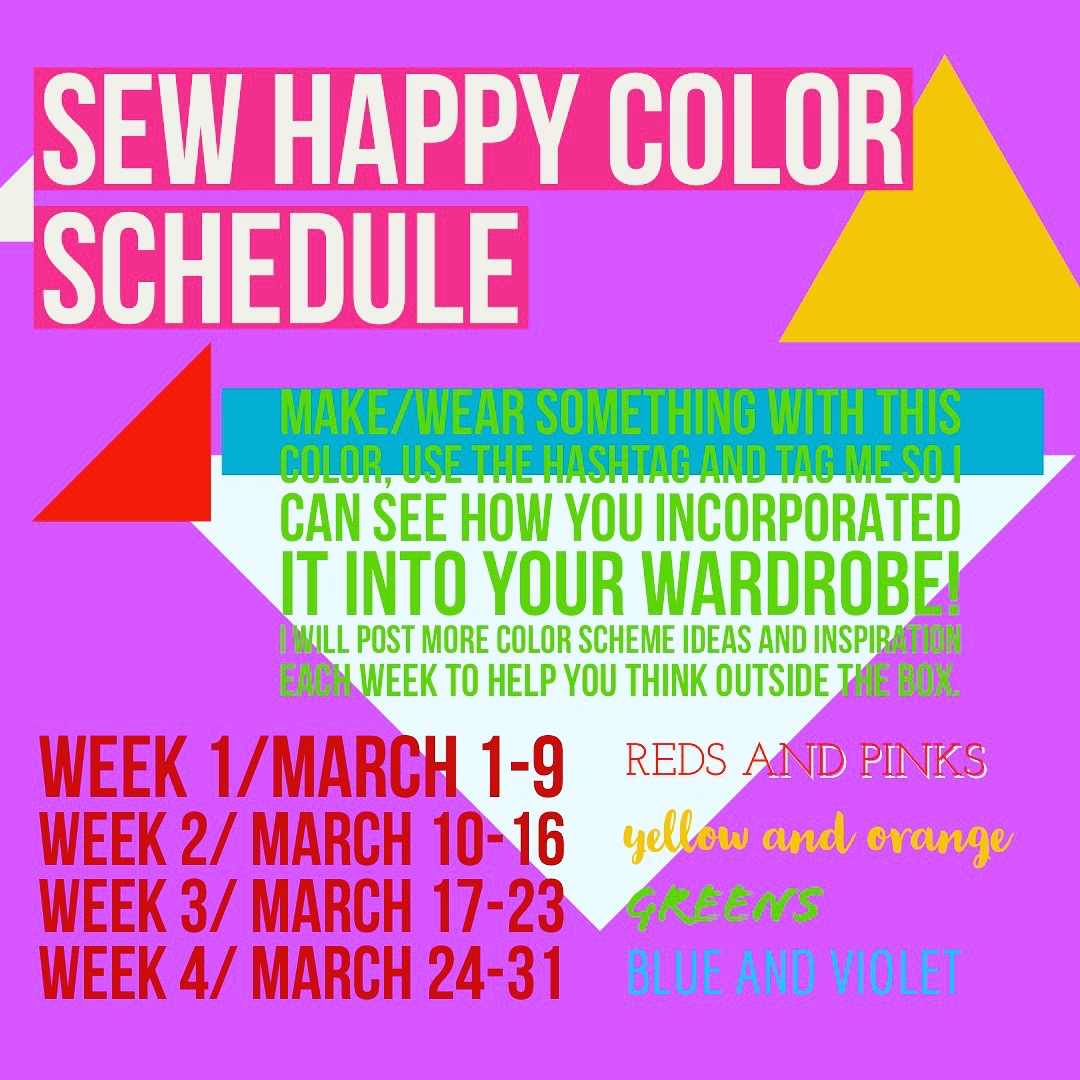 SEW HAPPY COLOR SCHEDULE

MAKE/WEAR SOMETHING WITH THIS COLOR, USE THE HASHTAG AND TAG ME SO I CAN SEE HOW YOU INCORPORATED IT INTO YOUR WARDROBE!
I WILL POST MORE COLOR SCHEME IDEAS AND INSPIRATION EACH WEEK TO HELP YOU THINK OUTSIDE THE BOX.

WEEK 1/MARCH 1-9 REDS AND PINKS
WEEK 2/ MARCH 10-16 yellow and orange
WEEK 3/ MARCH 17-23 GREENS
WEEK 4/ MARCH 24-31 BLUE AND VIOLET